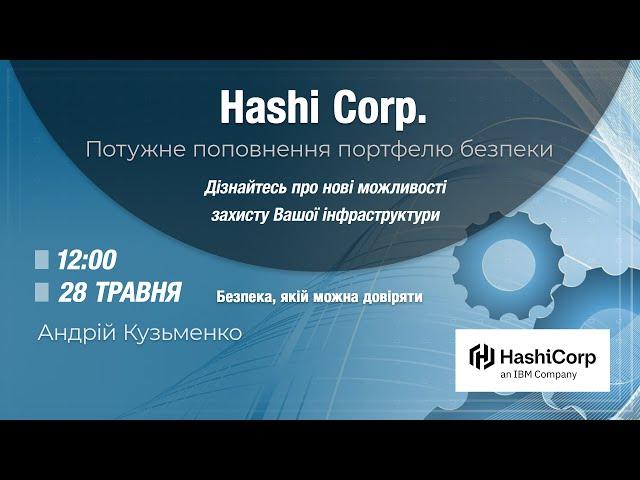 Hashi Corp.

Потужне поповнення портфелю безпеки

Дізнайтесь про нові можливості захисту Вашої інфраструктури

12:00

28 ТРАВНЯ

Безпека, якій можна довіряти

Андрій Кузьменко

HashiCorp
an IBM Company